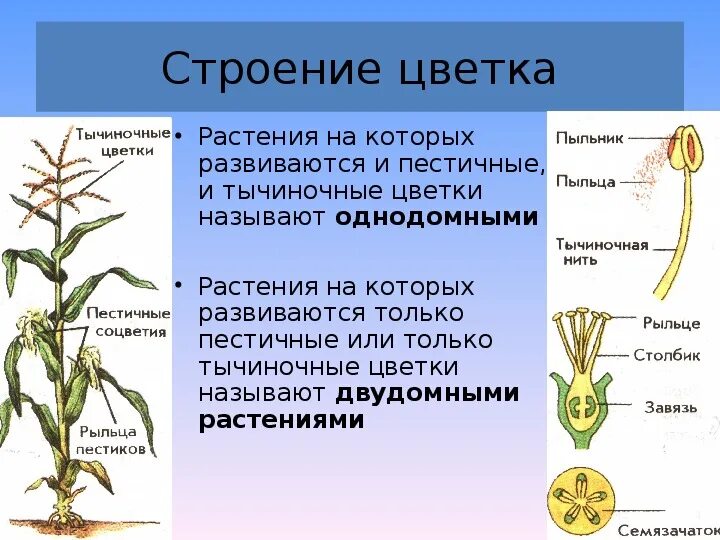 Строение цветка

Тычиночные цветки

Пестичные соцветия

Рыльца пестиков

• Растения на которых развиваются и пестичные, и тычиночные цветки называют **однодомными**

• Растения на которых развиваются только пестичные или только тычиночные цветки называют **двудомными растениями**

Пыльник

Пыльца

Тычиночная нить

Рыльце

Столбик

Завязь

Семязачаток